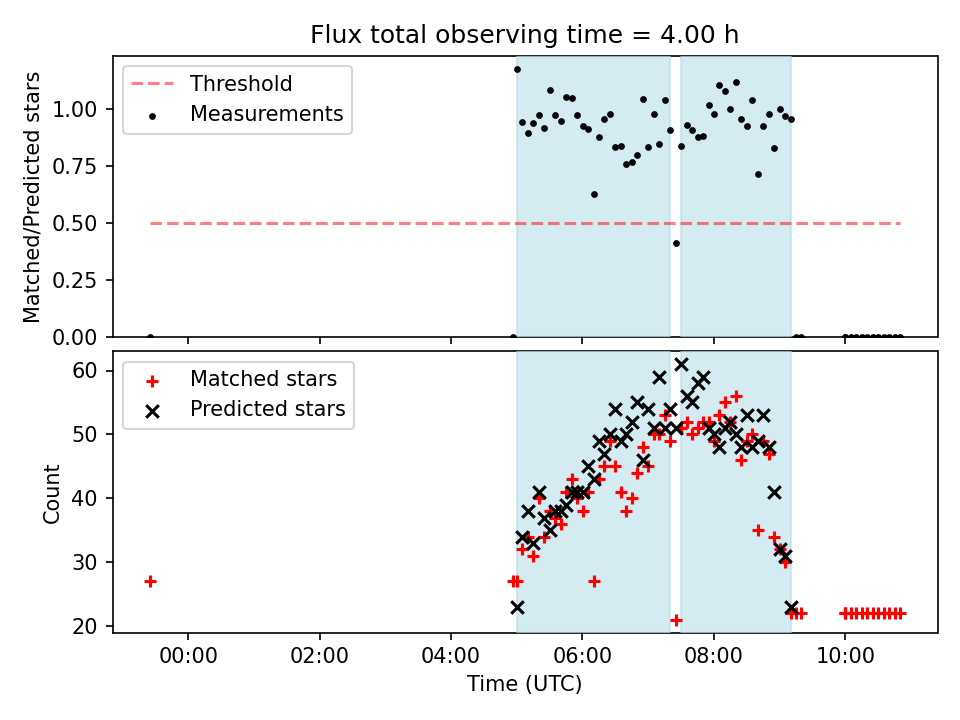 Flux total observing time = 4.00 h

Threshold
Measurements

Matched/Predicted stars

1.00
0.75
0.50
0.25
0.00

Matched stars
Predicted stars

Count

60
50
40
30
20

00:00
02:00
04:00
06:00
08:00
10:00

Time (UTC)